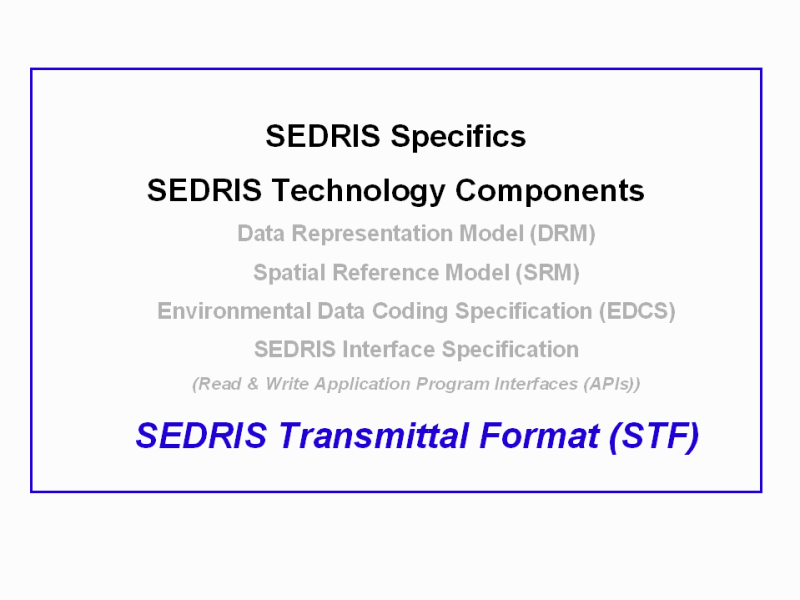 SEDRIS Specifics

SEDRIS Technology Components

Data Representation Model (DRM)

Spatial Reference Model (SRM)

Environmental Data Coding Specification (EDCS)

SEDRIS Interface Specification

(Read & Write Application Program Interfaces (APIs))

SEDRIS Transmittal Format (STF)